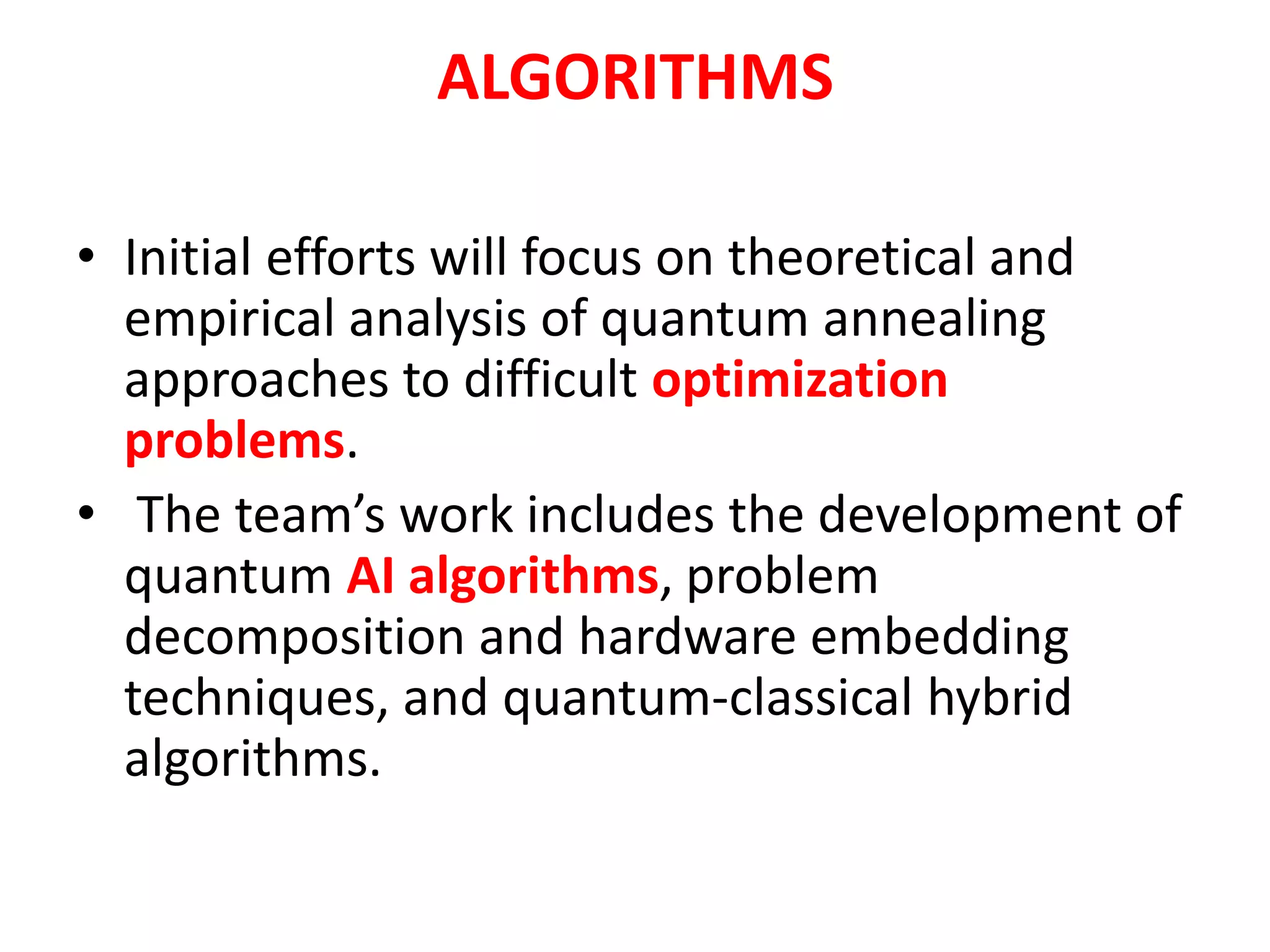 ALGORITHMS

• Initial efforts will focus on theoretical and empirical analysis of quantum annealing approaches to difficult optimization problems.

• The team’s work includes the development of quantum AI algorithms, problem decomposition and hardware embedding techniques, and quantum-classical hybrid algorithms.